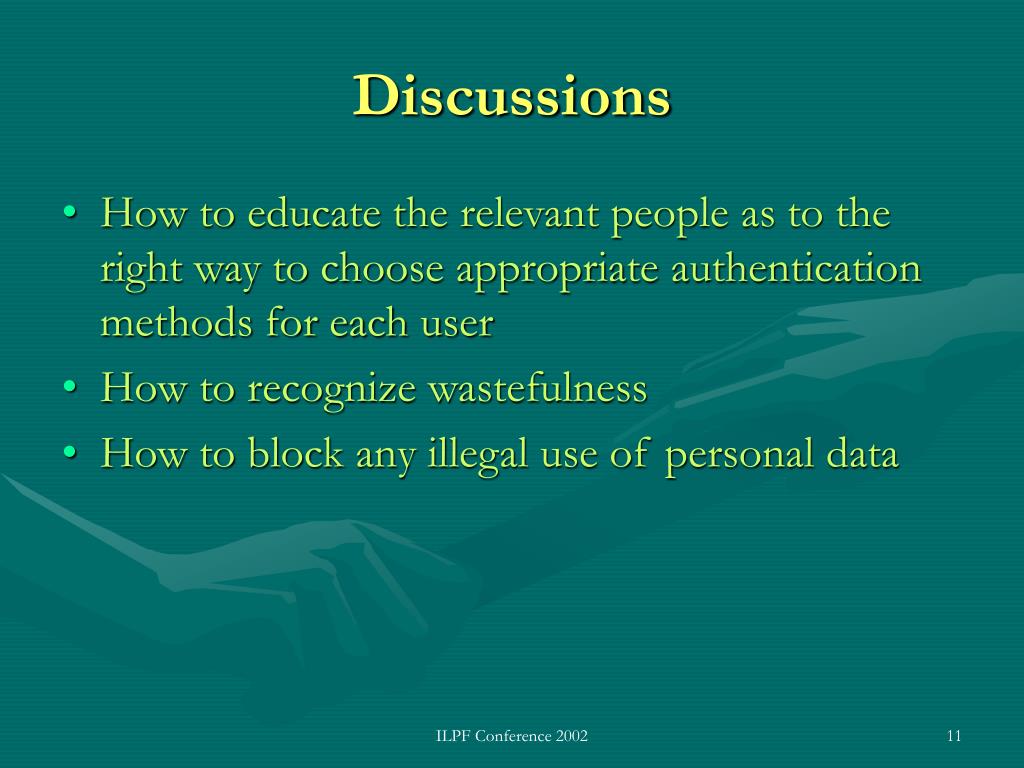 Discussions

• How to educate the relevant people as to the right way to choose appropriate authentication methods for each user
• How to recognize wastefulness
• How to block any illegal use of personal data

ILPF Conference 2002

11